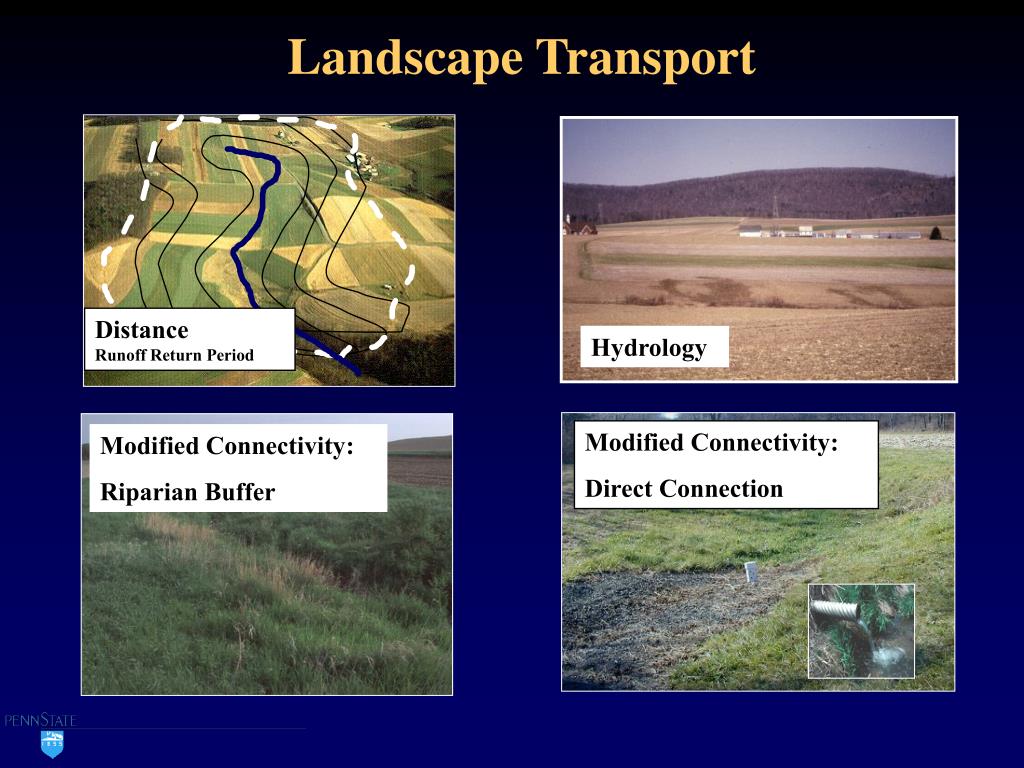 Landscape Transport

Distance
Runoff Return Period

Hydrology

Modified Connectivity:
Riparian Buffer

Modified Connectivity:
Direct Connection

PENNSTATE
1855